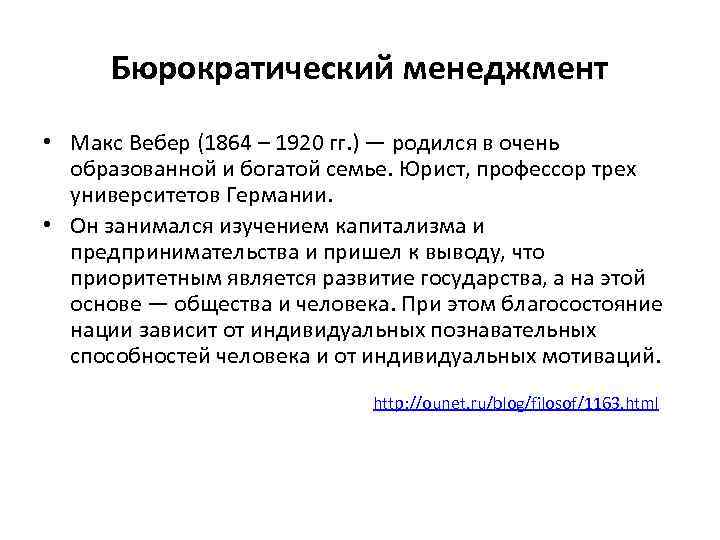 Бюрократический менеджмент

• Макс Вебер (1864 – 1920 гг.) — родился в очень образованной и богатой семье. Юрист, профессор трех университетов Германии.

• Он занимался изучением капитализма и предпринимательства и пришел к выводу, что приоритетным является развитие государства, а на этой основе — общества и человека. При этом благосостояние нации зависит от индивидуальных познавательных способностей человека и от индивидуальных мотиваций.

http://ounet.ru/blog/filosof/1163.html